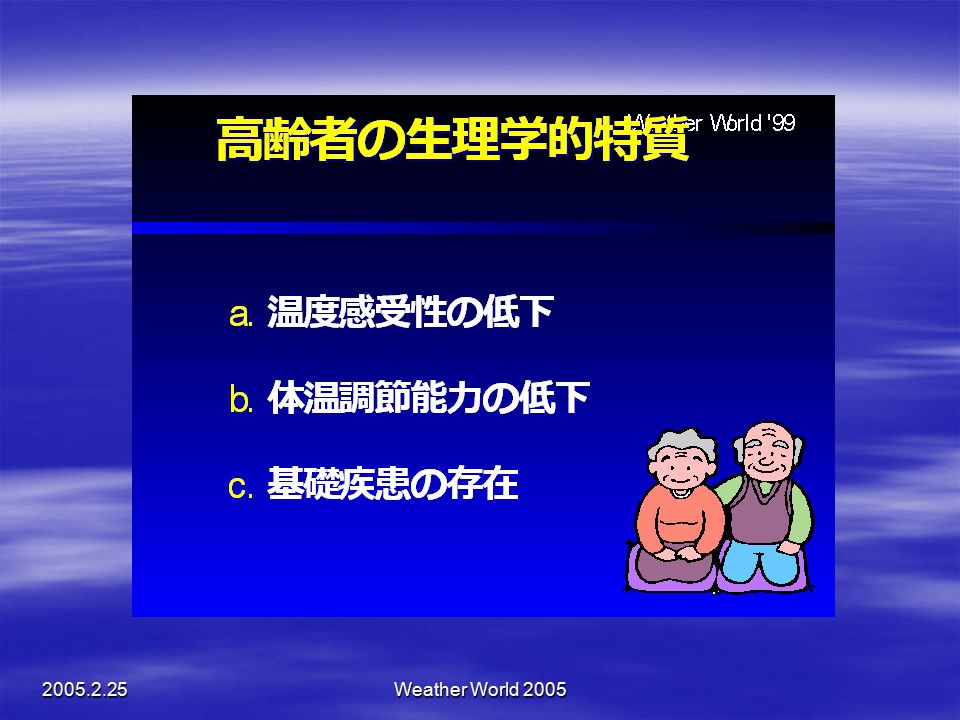 高齢者の生理学的特質

Weather World '99

a. 温度感受性の低下

b. 体温調節能力の低下

c. 基礎疾患の存在

2005.2.25

Weather World 2005